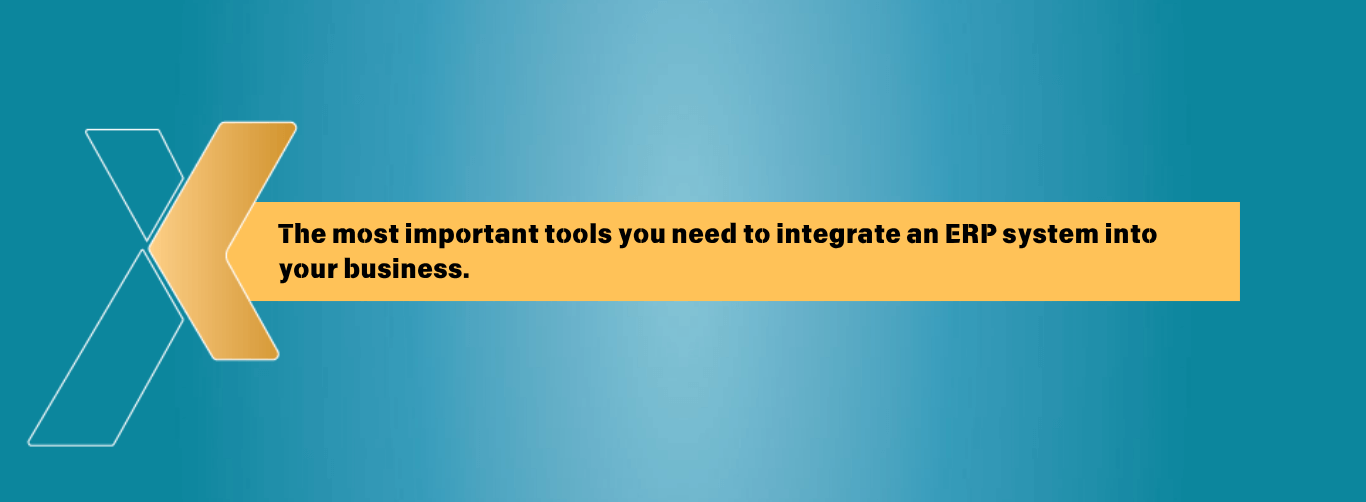 The most important tools you need to integrate an ERP system into your business.